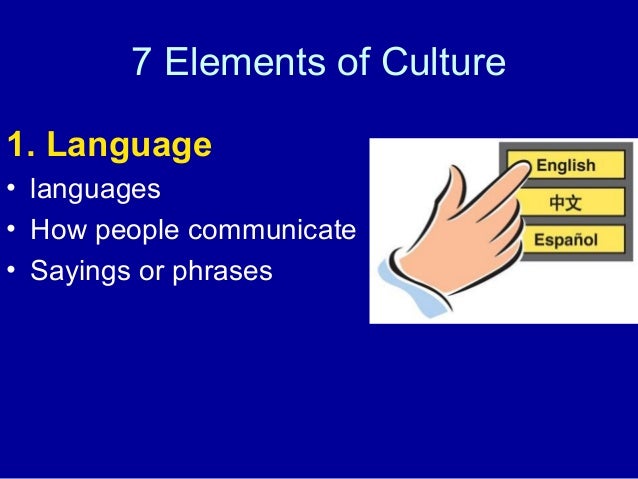 7 Elements of Culture

1. Language

• languages
• How people communicate
• Sayings or phrases

English
中文
Español